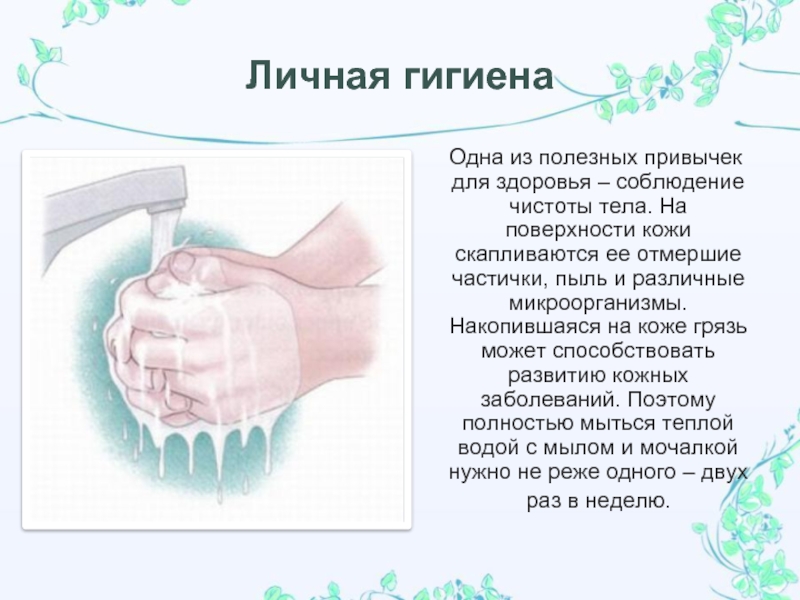 Личная гигиена

Одна из полезных привычек для здоровья – соблюдение чистоты тела. На поверхности кожи скапливаются ее отмершие частички, пыль и различные микроорганизмы. Накопившаяся на коже грязь может способствовать развитию кожных заболеваний. Поэтому полностью мыться теплой водой с мылом и мочалкой нужно не реже одного – двух раз в неделю.